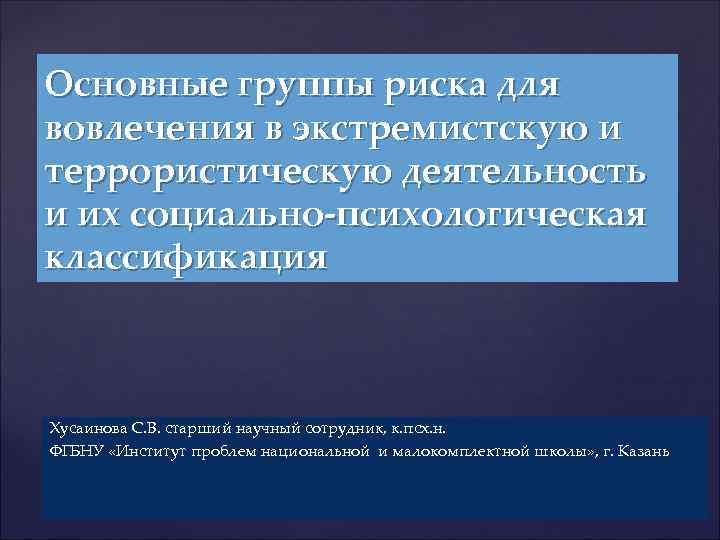 Основные группы риска для вовлечения в экстремистскую и террористическую деятельность и их социально-психологическая классификация

Хусаинова С.В. старший научный сотрудник, к.псх.н.
ФГБНУ «Институт проблем национальной и малокомплектной школы», г. Казань